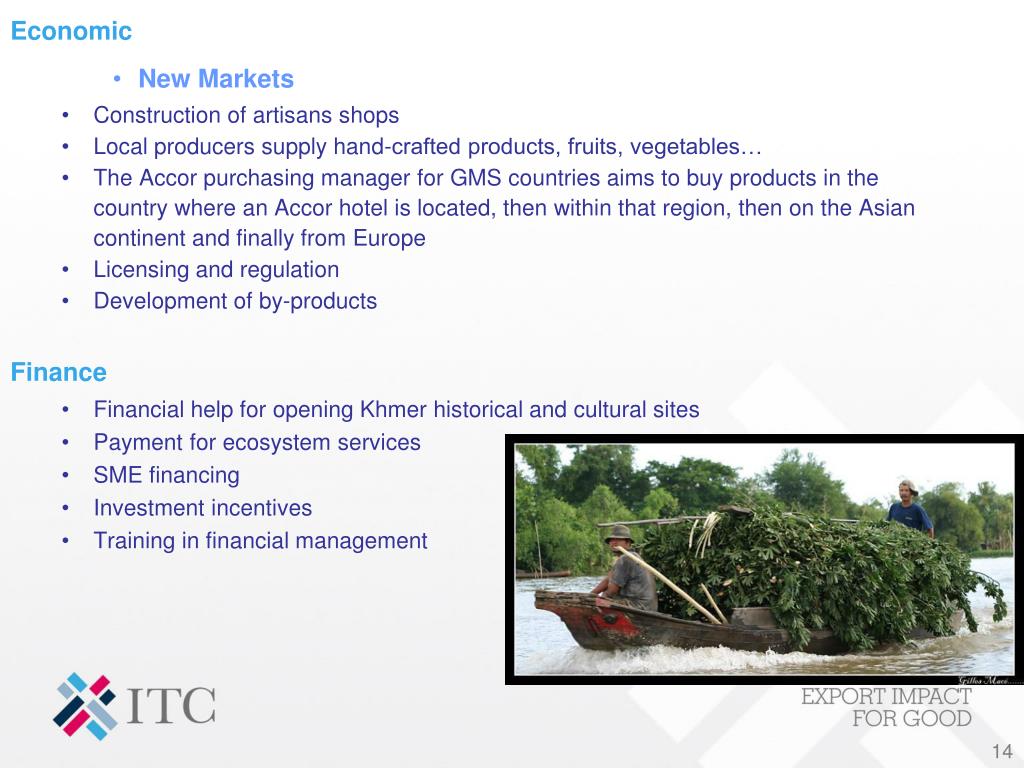 Economic

• New Markets

• Construction of artisans shops
• Local producers supply hand-crafted products, fruits, vegetables…
• The Accor purchasing manager for GMS countries aims to buy products in the country where an Accor hotel is located, then within that region, then on the Asian continent and finally from Europe
• Licensing and regulation
• Development of by-products

Finance

• Financial help for opening Khmer historical and cultural sites
• Payment for ecosystem services
• SME financing
• Investment incentives
• Training in financial management

Gilles Macé

ITC

EXPORT IMPACT FOR GOOD

14